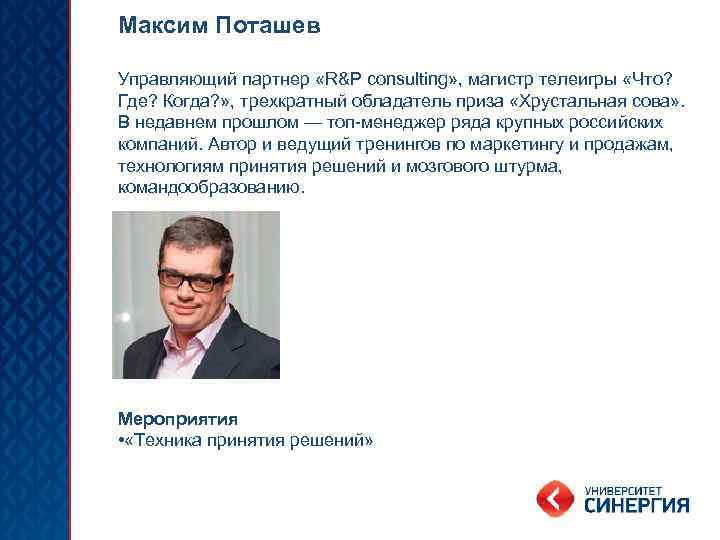 Максим Поташев

Управляющий партнер «R&P consulting», магистр телеигры «Что? Где? Когда?», трехкратный обладатель приза «Хрустальная сова». В недавнем прошлом — топ-менеджер ряда крупных российских компаний. Автор и ведущий тренингов по маркетингу и продажам, технологиям принятия решений и мозгового штурма, командообразованию.

Мероприятия
•«Техника принятия решений»

УНИВЕРСИТЕТ
СИНЕРГИЯ